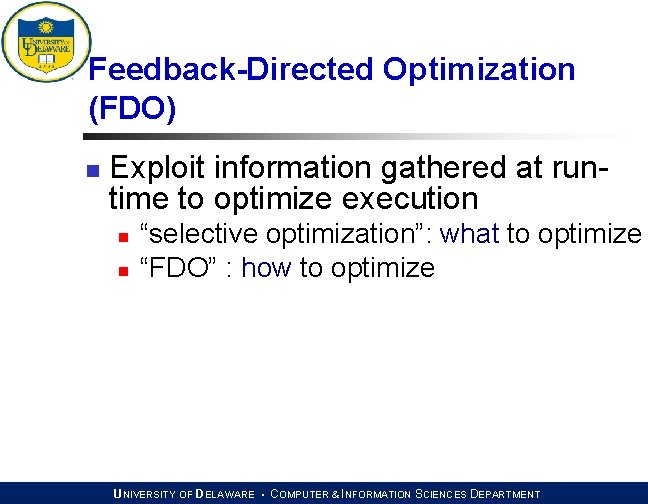 UNIVERSITY OF DELAWARE

Feedback-Directed Optimization (FDO)

Exploit information gathered at run-time to optimize execution

“selective optimization”: what to optimize

“FDO” : how to optimize

UNIVERSITY OF DELAWARE • COMPUTER & INFORMATION SCIENCES DEPARTMENT